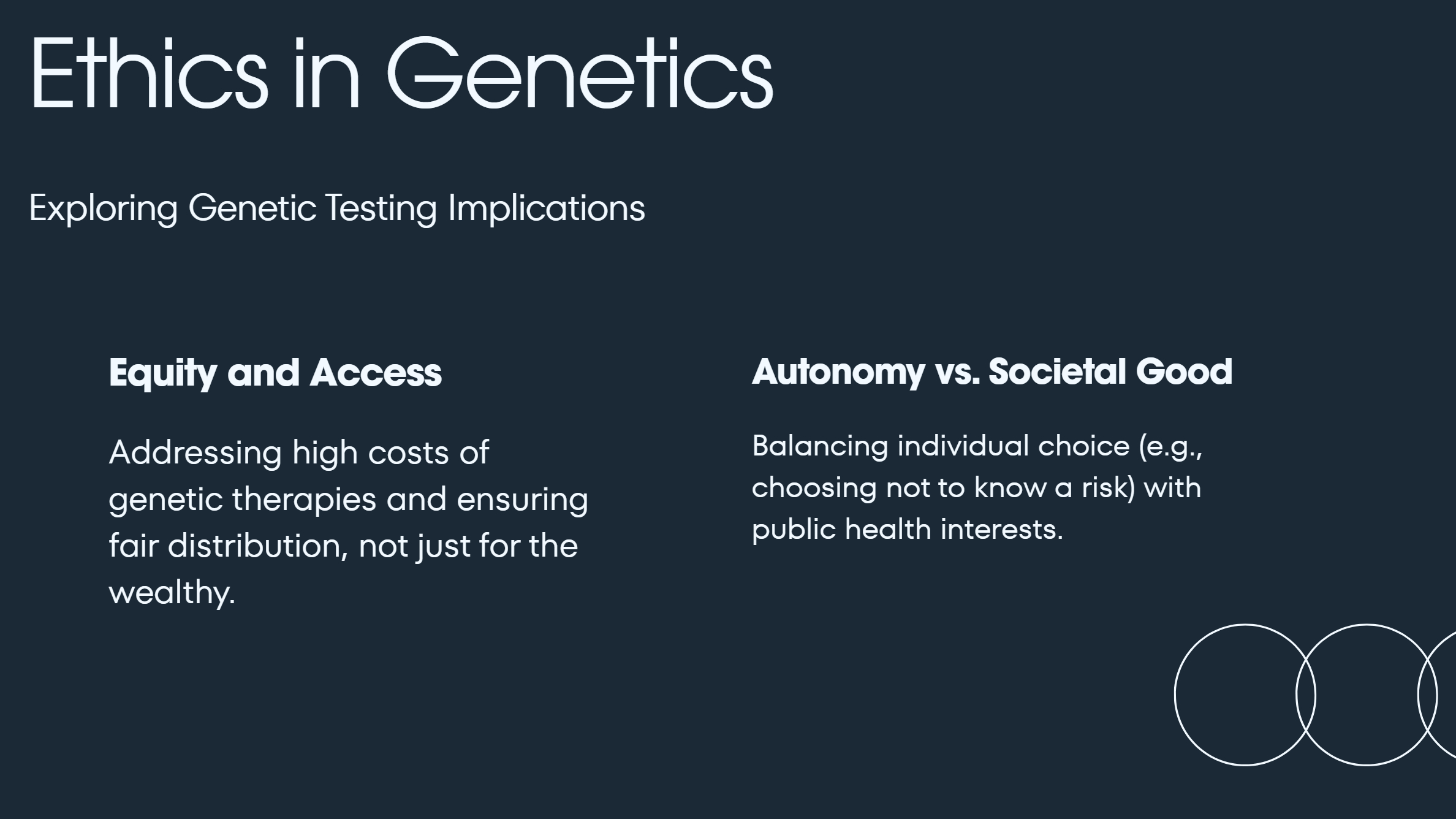 Ethics in Genetics

Exploring Genetic Testing Implications

Equity and Access

Addressing high costs of genetic therapies and ensuring fair distribution, not just for the wealthy.

Autonomy vs. Societal Good

Balancing individual choice (e.g., choosing not to know a risk) with public health interests.